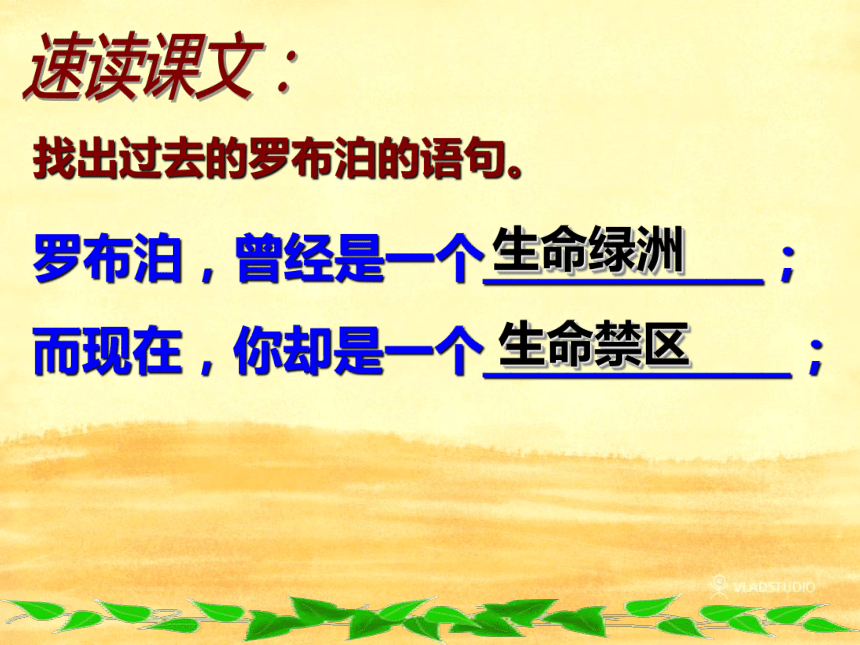 速读课文：

找出过去的罗布泊的语句。

罗布泊，曾经是一个生命绿洲；

而现在，你却是一个生命禁区；

VLADSTUDIO